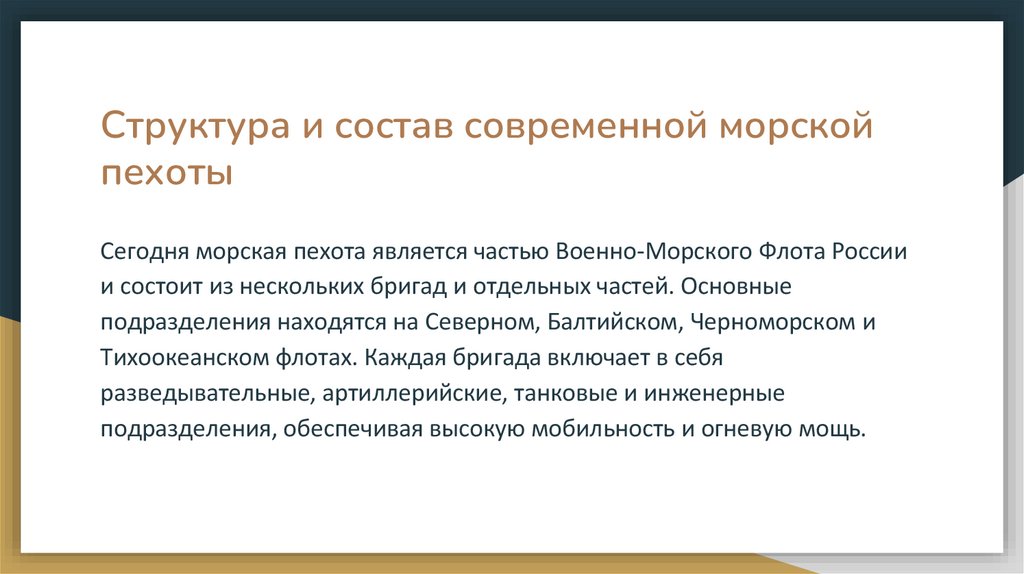 Структура и состав современной морской пехоты

Сегодня морская пехота является частью Военно-Морского Флота России и состоит из нескольких бригад и отдельных частей. Основные подразделения находятся на Северном, Балтийском, Черноморском и Тихоокеанском флотах. Каждая бригада включает в себя разведывательные, артиллерийские, танковые и инженерные подразделения, обеспечивая высокую мобильность и огневую мощь.